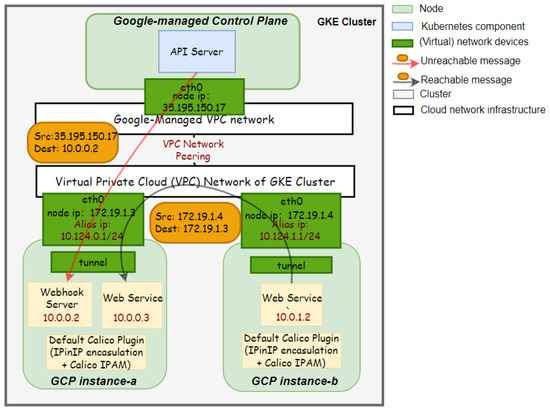 Google-managed Control Plane

GKE Cluster

API Server

eth0
node ip:
35.195.150.17

Google-Managed VPC network

Src:35.195.150.17
Dest: 10.0.0.2

VPC Network Peering

Virtual Private Cloud (VPC) Network of GKE Cluster

eth0
node ip: 172.19.1.3
Alias ip:
10.124.0.1/24

Src: 172.19.1.4
Dest: 172.19.1.3

eth0
node ip: 172.19.1.4
Alias ip:
10.124.1.1/24

tunnel

tunnel

Webhook Server
10.0.0.2

Web Service
10.0.0.3

Web Service
10.0.1.2

Default Calico Plugin (IPinIP encasulation + Calico IPAM)

Default Calico Plugin (IPinIP encasulation + Calico IPAM)

GCP instance-a

GCP instance-b

Node
Kubernetes component
(Virtual) network devices
Unreachable message
Reachable message
Cluster
Cloud network infrastructure